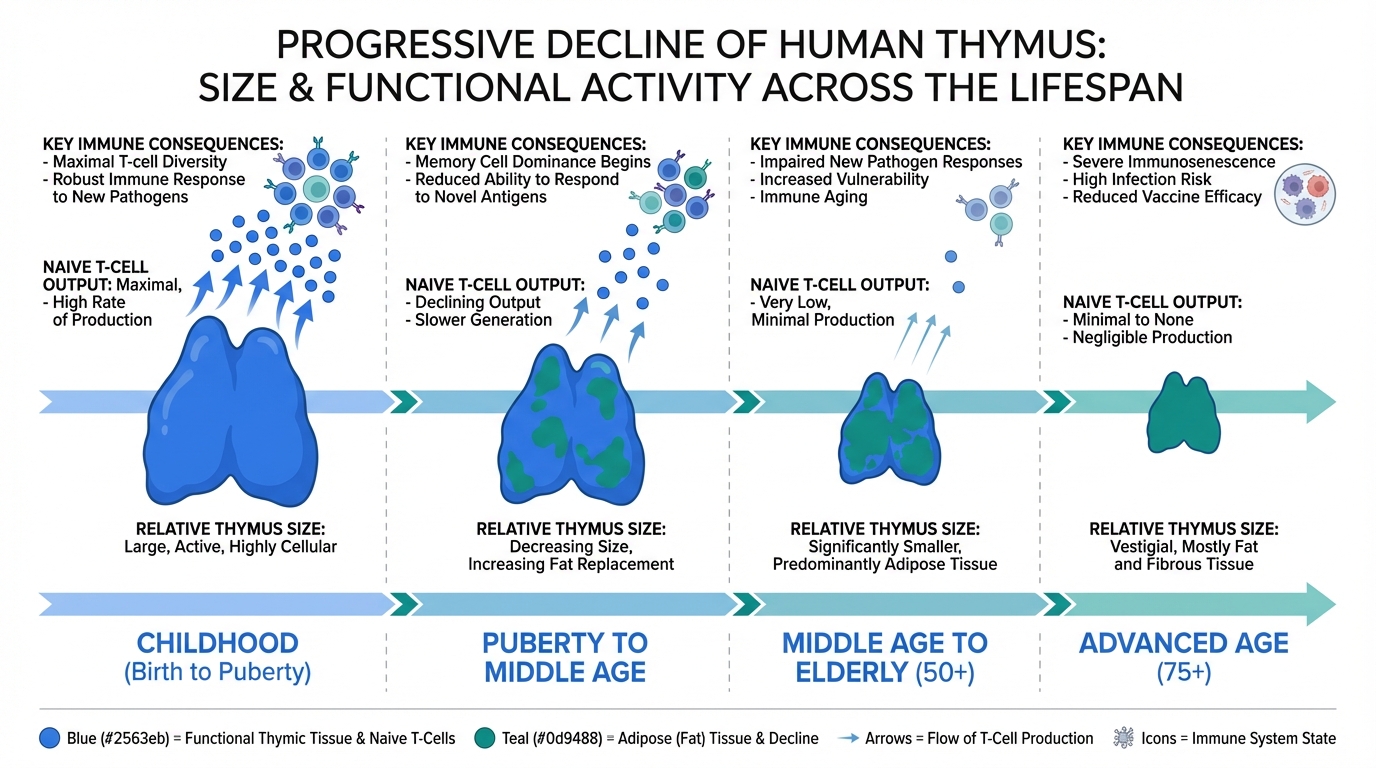 PROGRESSIVE DECLINE OF HUMAN THYMUS:
SIZE & FUNCTIONAL ACTIVITY ACROSS THE LIFESPAN

KEY IMMUNE CONSEQUENCES:
- Maximal T-cell Diversity
- Robust Immune Response to New Pathogens

NAIVE T-CELL OUTPUT: Maximal,
- High Rate of Production

RELATIVE THYMUS SIZE:
Large, Active, Highly Cellular

CHILDHOOD
(Birth to Puberty)

KEY IMMUNE CONSEQUENCES:
- Memory Cell Dominance Begins
- Reduced Ability to Respond to Novel Antigens

NAIVE T-CELL OUTPUT:
- Declining Output
- Slower Generation

RELATIVE THYMUS SIZE:
Decreasing Size,
Increasing Fat Replacement

PUBERTY TO MIDDLE AGE

KEY IMMUNE CONSEQUENCES:
- Impaired New Pathogen Responses
- Increased Vulnerability
- Immune Aging

NAIVE T-CELL OUTPUT:
- Very Low,
Minimal Production

RELATIVE THYMUS SIZE:
Significantly Smaller,
Predominantly Adipose Tissue

MIDDLE AGE TO ELDERLY (50+)

KEY IMMUNE CONSEQUENCES:
- Severe Immunosenescence
- High Infection Risk
- Reduced Vaccine Efficacy

NAIVE T-CELL OUTPUT:
- Minimal to None
- Negligible Production

RELATIVE THYMUS SIZE:
Vestigial, Mostly Fat
and Fibrous Tissue

ADVANCED AGE
(75+)

Blue (#2563eb) = Functional Thymic Tissue & Naive T-Cells  Teal (#0d9488) = Adipose (Fat) Tissue & Decline  Arrows = Flow of T-Cell Production  Icons = Immune System State